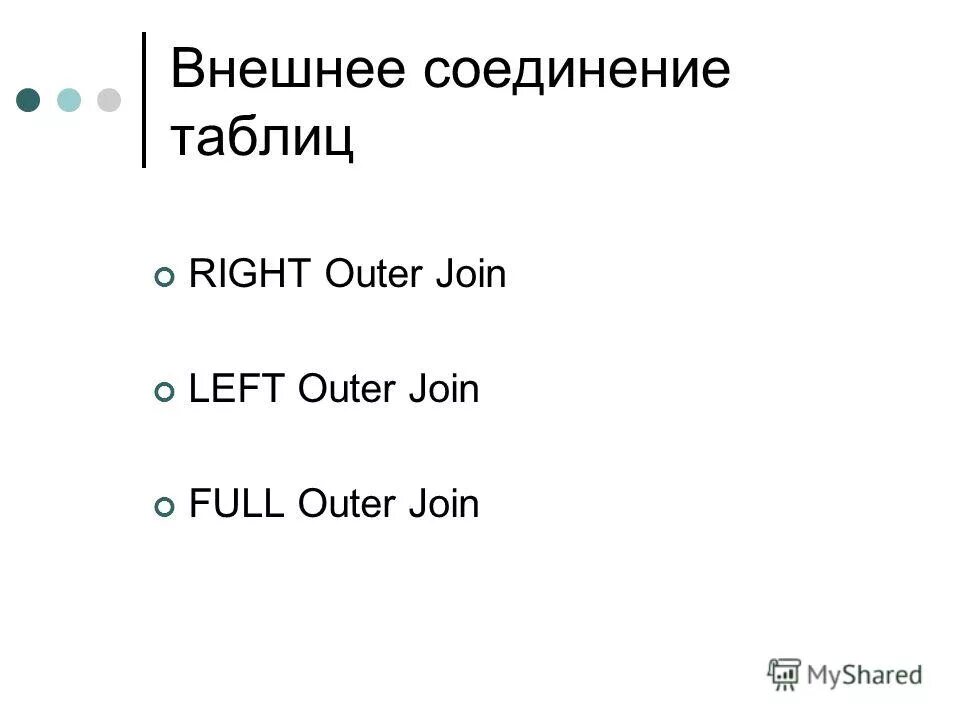 Внешнее соединение таблиц

RIGHT Outer Join

LEFT Outer Join

FULL Outer Join

MyShared